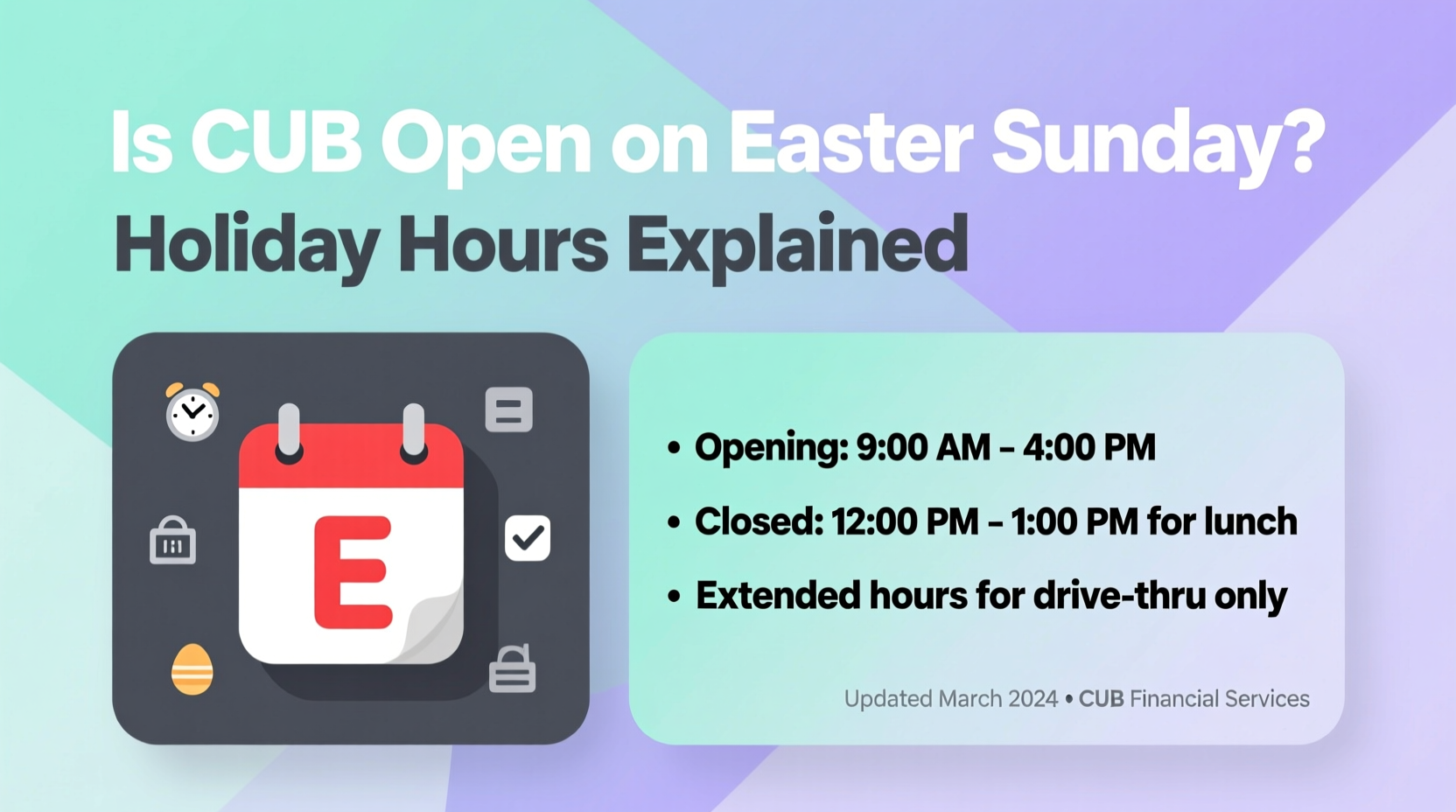 Is CUB Open on Easter Sunday?
Holiday Hours Explained

E

• Opening: 9:00 AM – 4:00 PM
• Closed: 12:00 PM – 1:00 PM for lunch
• Extended hours for drive-thru only

Updated March 2024 • CUB Financial Services